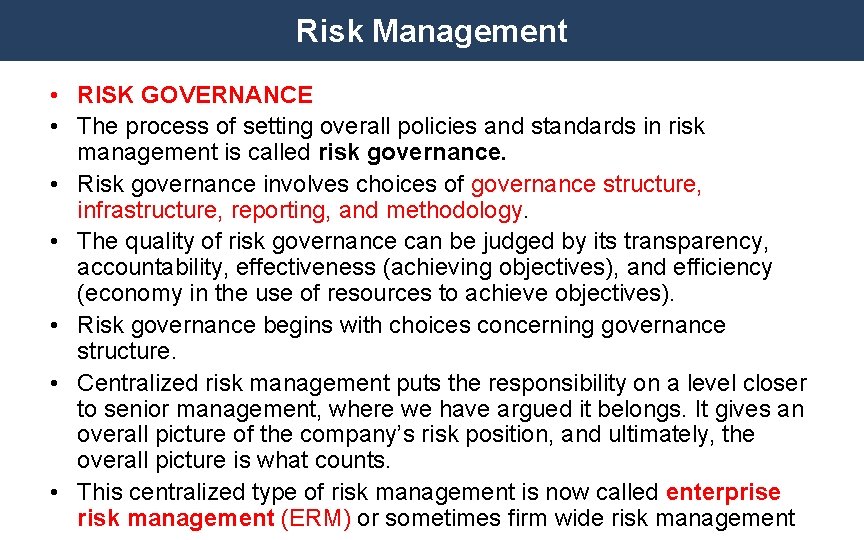 Risk Management

• RISK GOVERNANCE
• The process of setting overall policies and standards in risk management is called risk governance.
• Risk governance involves choices of governance structure, infrastructure, reporting, and methodology.
• The quality of risk governance can be judged by its transparency, accountability, effectiveness (achieving objectives), and efficiency (economy in the use of resources to achieve objectives).
• Risk governance begins with choices concerning governance structure.
• Centralized risk management puts the responsibility on a level closer to senior management, where we have argued it belongs. It gives an overall picture of the company's risk position, and ultimately, the overall picture is what counts.
• This centralized type of risk management is now called enterprise risk management (ERM) or sometimes firm wide risk management